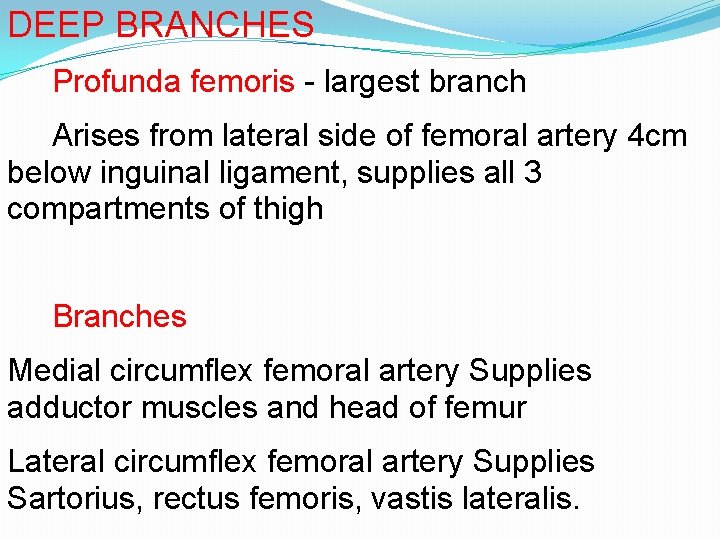 DEEP BRANCHES

Profunda femoris - largest branch

Arises from lateral side of femoral artery 4cm below inguinal ligament, supplies all 3 compartments of thigh

Branches

Medial circumflex femoral artery Supplies adductor muscles and head of femur

Lateral circumflex femoral artery Supplies Sartorius, rectus femoris, vastis lateralis.